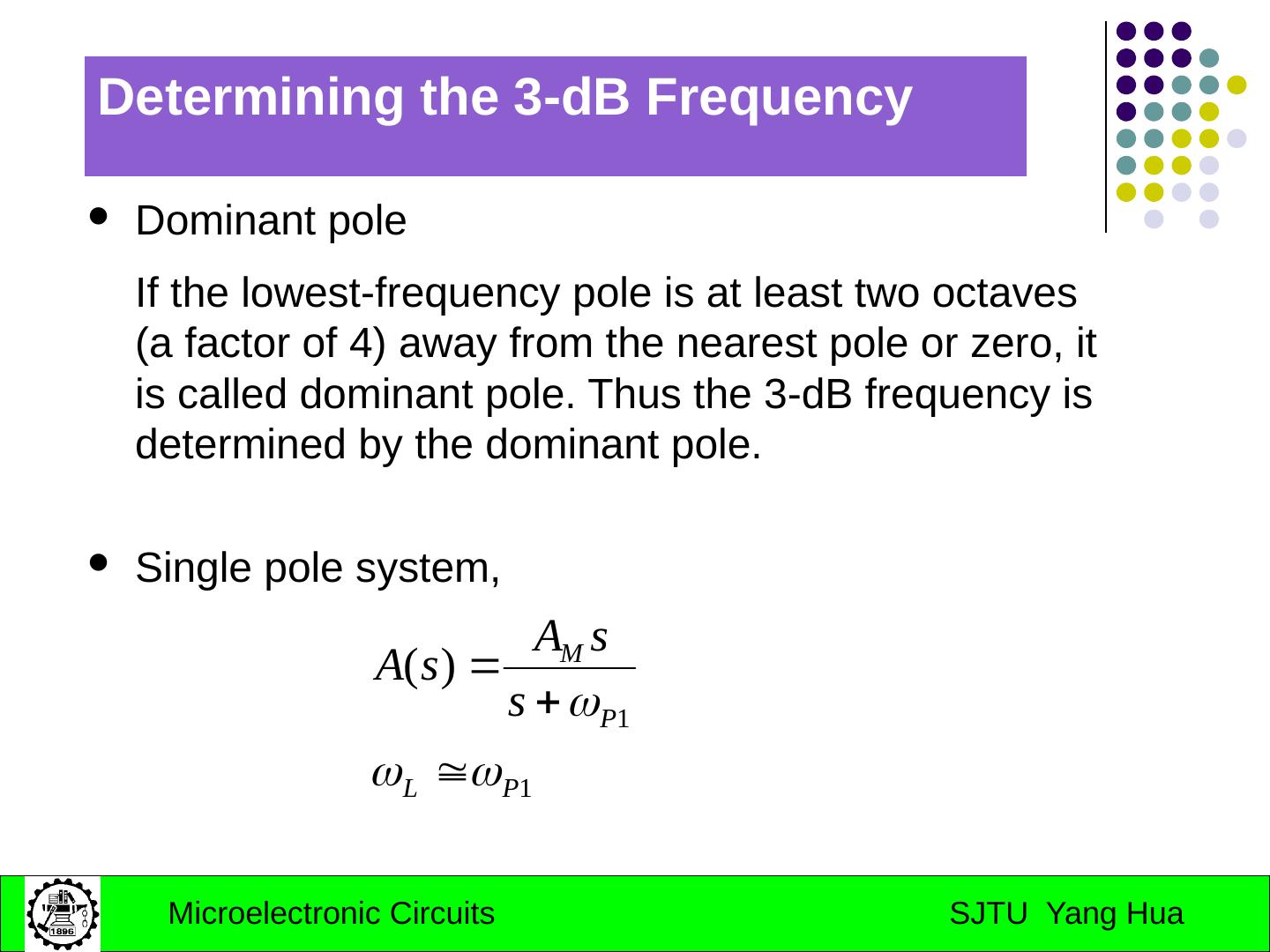 Determining the 3-dB Frequency

- Dominant pole

If the lowest-frequency pole is at least two octaves (a factor of 4) away from the nearest pole or zero, it is called dominant pole. Thus the 3-dB frequency is determined by the dominant pole.

- Single pole system,

$A(s) = \frac{A_M s}{s + \omega_{P1}}$

$\omega_L \cong \omega_{P1}$

1896

Microelectronic Circuits SJTU Yang Hua